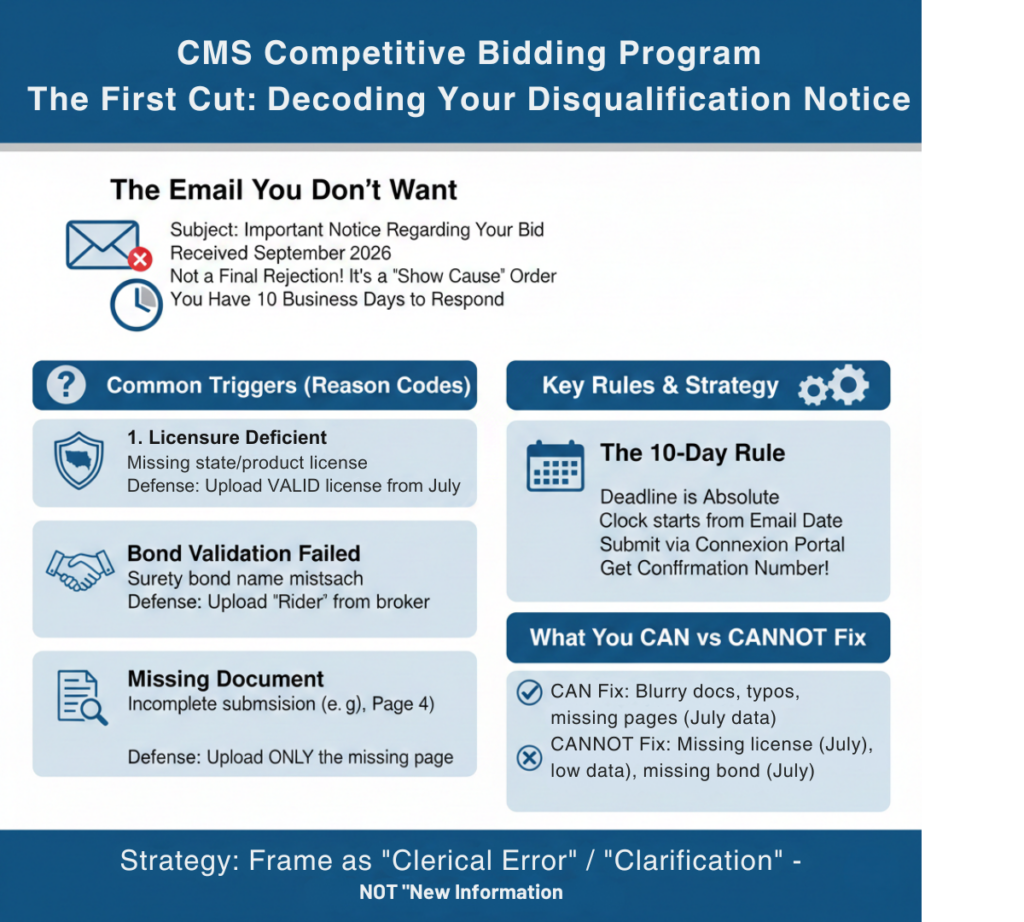 CMS Competitive Bidding Program
The First Cut: Decoding Your Disqualification Notice

The Email You Don't Want

Subject: Important Notice Regarding Your Bid
Received September 2026
Not a Final Rejection! It's a "Show Cause" Order
You Have 10 Business Days to Respond

Common Triggers (Reason Codes)

1. Licensure Deficient
Missing state/product license
Defense: Upload VALID license from July

Bond Validation Failed
Surety bond name mistsach
Defense: Upload "Rider" from broker

Missing Document
Incomplete submsision (e. g), Page 4)

Defense: Upload ONLY the missing page

Key Rules & Strategy

The 10-Day Rule

Deadline is Absolute
Clock starts from Email Date
Submit via Connexion Portal
Get Conffrmation Number!

What You CAN vs CANNOT Fix

CAN Fix: Blurry docs, typos, missing pages (July data)
CANNOT Fix: Missing license (July), low data), missing bond (July)

Strategy: Frame as "Clerical Error" / "Clarification" -
NOT "New Information